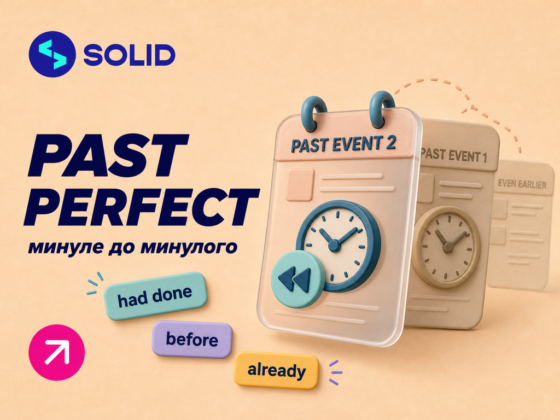 SOLID

PAST PERFECT

минуле до минулого

had done

before

already

PAST EVENT 2

PAST EVENT 1

EVEN EARLIER